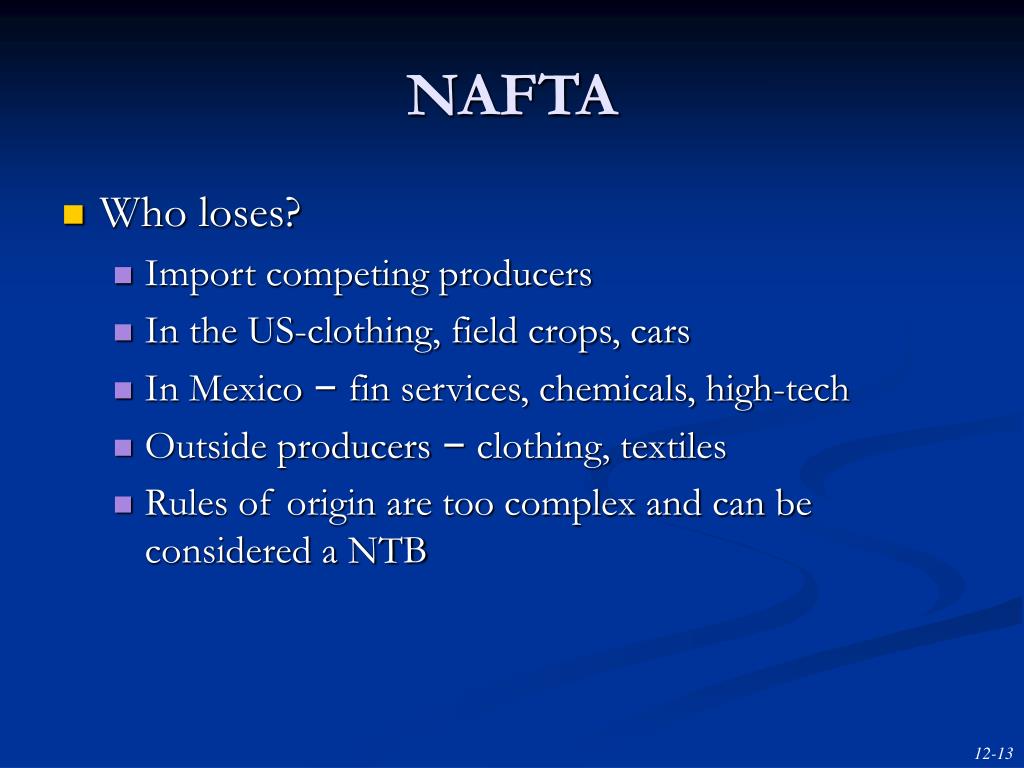 NAFTA

Who loses?

Import competing producers

In the US-clothing, field crops, cars

In Mexico − fin services, chemicals, high-tech

Outside producers − clothing, textiles

Rules of origin are too complex and can be considered a NTB

12-13